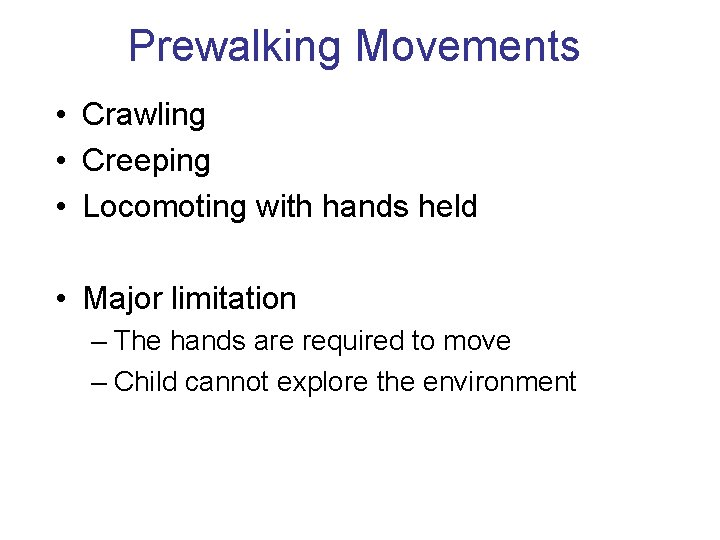 Prewalking Movements

• Crawling
• Creeping
• Locomoting with hands held

• Major limitation
– The hands are required to move
– Child cannot explore the environment